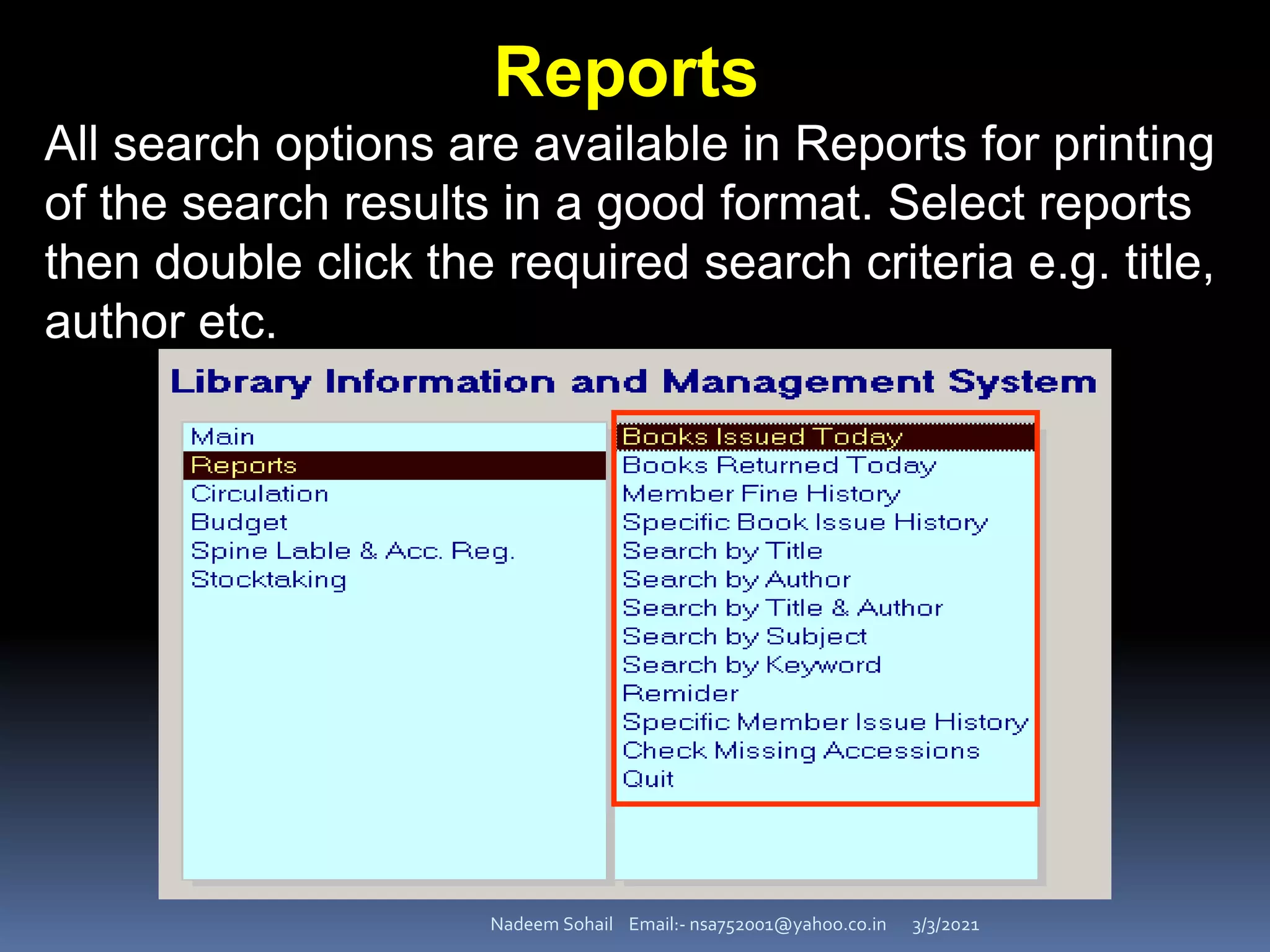 Reports

All search options are available in Reports for printing of the search results in a good format. Select reports then double click the required search criteria e.g. title, author etc.

Library Information and Management System

Main
Reports
Circulation
Budget
Spine Lable & Acc. Reg.
Stocktaking

Books Issued Today
Books Returned Today
Member Fine History
Specific Book Issue History
Search by Title
Search by Author
Search by Title & Author
Search by Subject
Search by Keyword
Remider
Specific Member Issue History
Check Missing Accessions
Quit

Nadeem Sohail Email:- nsa752001@yahoo.co.in 3/3/2021